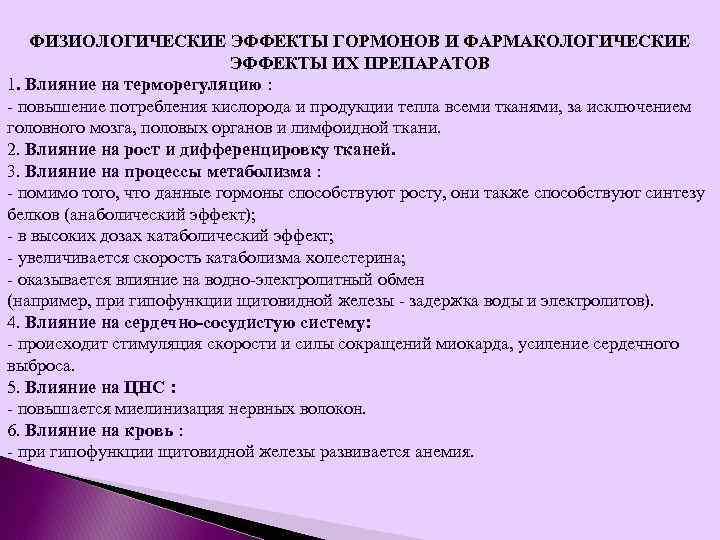 ФИЗИОЛОГИЧЕСКИЕ ЭФФЕКТЫ ГОРМОНОВ И ФАРМАКОЛОГИЧЕСКИЕ ЭФФЕКТЫ ИХ ПРЕПАРАТОВ

1. Влияние на терморегуляцию :
- повышение потребления кислорода и продукции тепла всеми тканями, за исключением головного мозга, половых органов и лимфоидной ткани.
2. Влияние на рост и дифференцировку тканей.
3. Влияние на процессы метаболизма :
- помимо того, что данные гормоны способствуют росту, они также способствуют синтезу белков (анаболический эффект);
- в высоких дозах катаболический эффект;
- увеличивается скорость катаболизма холестерина;
- оказывается влияние на водно-электролитный обмен (например, при гипофункции щитовидной железы - задержка воды и электролитов).
4. Влияние на сердечно-сосудистую систему:
- происходит стимуляция скорости и силы сокращений миокарда, усиление сердечного выброса.
5. Влияние на ЦНС :
- повышается миелинизация нервных волокон.
6. Влияние на кровь :
- при гипофункции щитовидной железы развивается анемия.